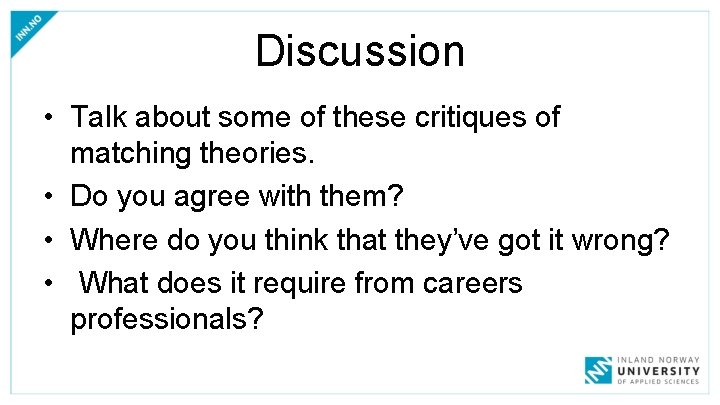 INN.NO

Discussion

• Talk about some of these critiques of matching theories.
• Do you agree with them?
• Where do you think that they've got it wrong?
• What does it require from careers professionals?

INLAND NORWAY
UNIVERSITY
OF APPLIED SCIENCES